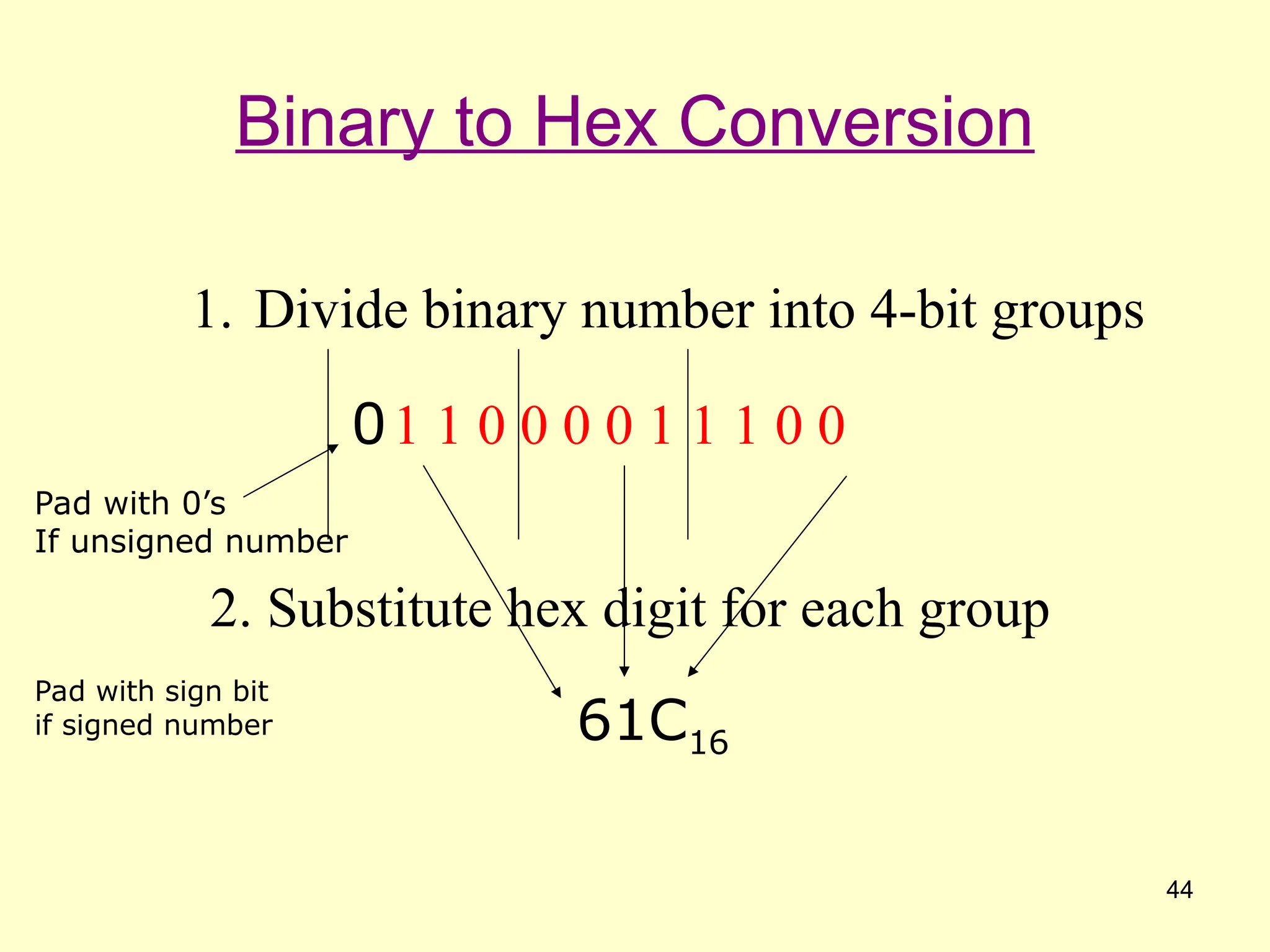 Binary to Hex Conversion

1. Divide binary number into 4-bit groups

0 1 1 0 0 0 0 1 1 1 0 0

Pad with 0's
If unsigned number

2. Substitute hex digit for each group

Pad with sign bit
if signed number

$61C_{16}$

44